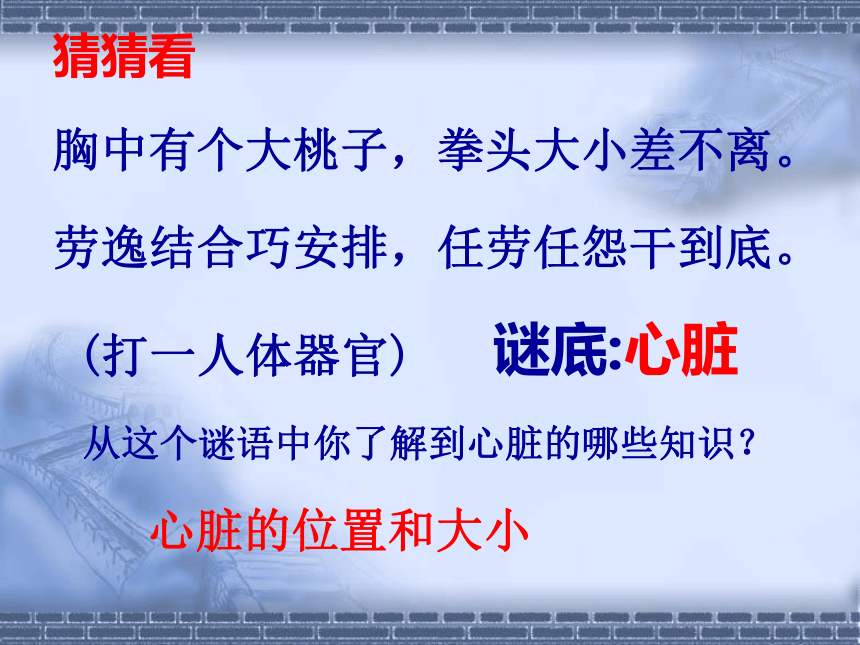 猜猜看

胸中有个大桃子，拳头大小差不离。

劳逸结合巧安排，任劳任怨干到底。

（打一人体器官）　谜底:心脏

从这个谜语中你了解到心脏的哪些知识？

心脏的位置和大小